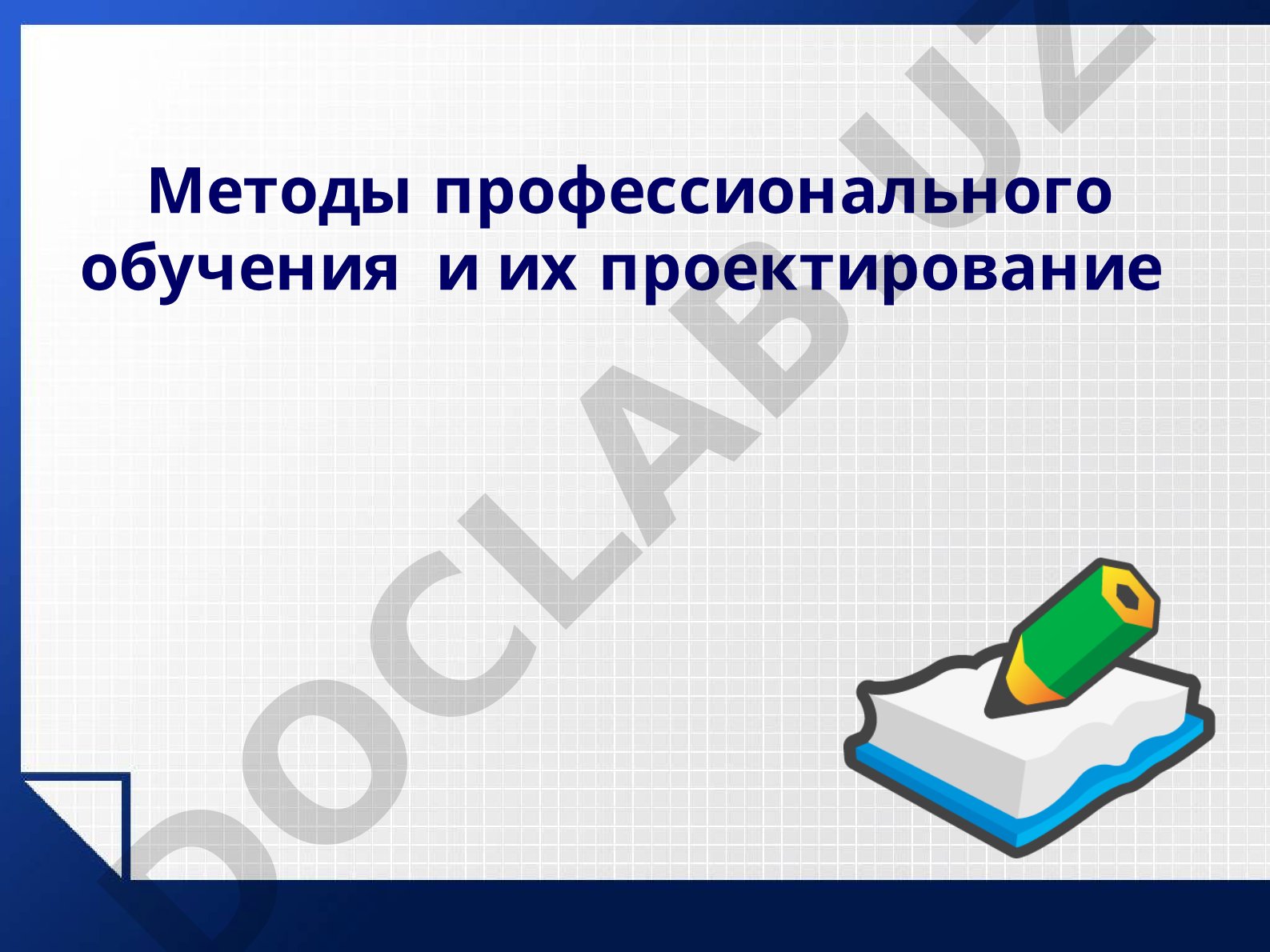 Методы профессионального обучения  и их проектирование

DOCLAB.UZ